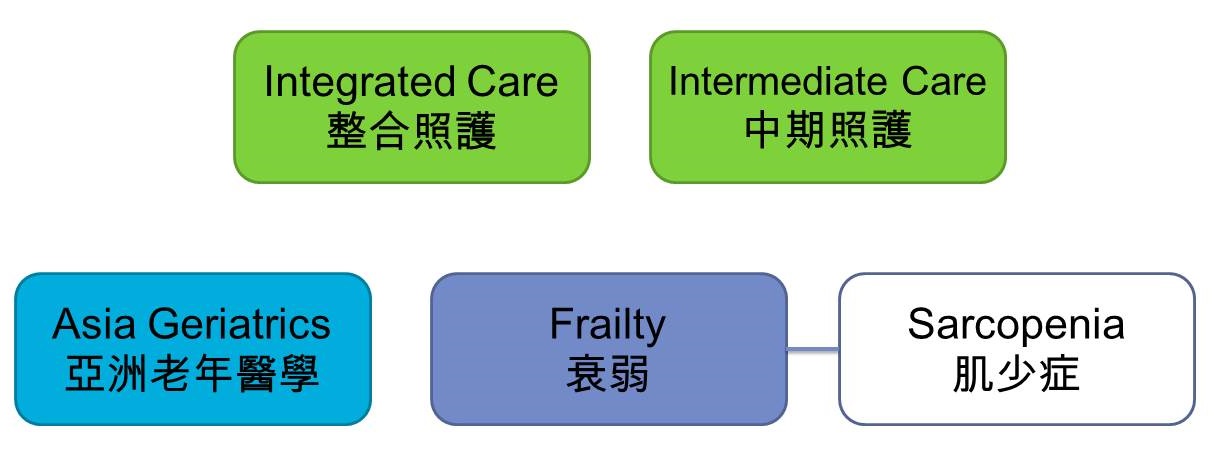 Integrated Care
整合照護

Intermediate Care
中期照護

Asia Geriatrics
亞洲老年醫學

Frailty
衰弱

Sarcopenia
肌少症